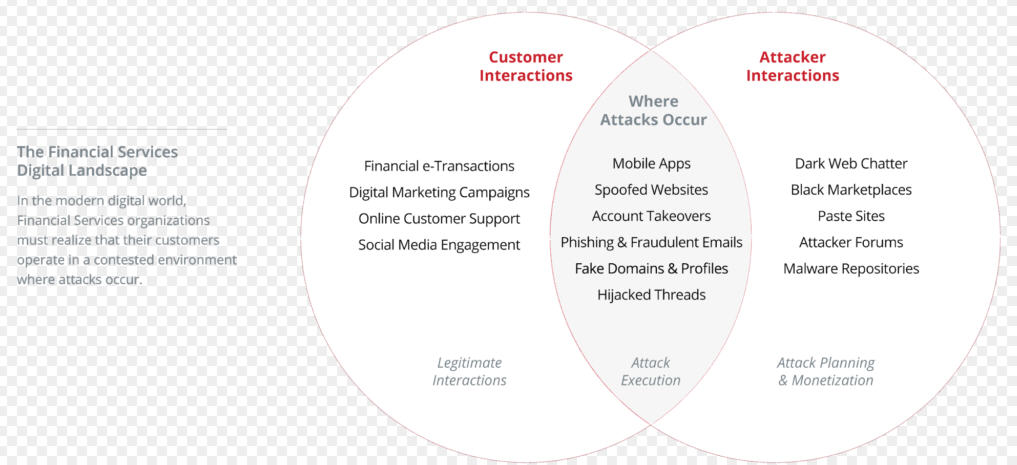 The Financial Services Digital Landscape

In the modern digital world, Financial Services organizations must realize that their customers operate in a contested environment where attacks occur.

Customer Interactions

Financial e-Transactions
Digital Marketing Campaigns
Online Customer Support
Social Media Engagement

Legitimate Interactions

Where Attacks Occur

Mobile Apps
Spoofed Websites
Account Takeovers
Phishing & Fraudulent Emails
Fake Domains & Profiles
Hijacked Threads

Attack Execution

Attacker Interactions

Dark Web Chatter
Black Marketplaces
Paste Sites
Attacker Forums
Malware Repositories

Attack Planning & Monetization